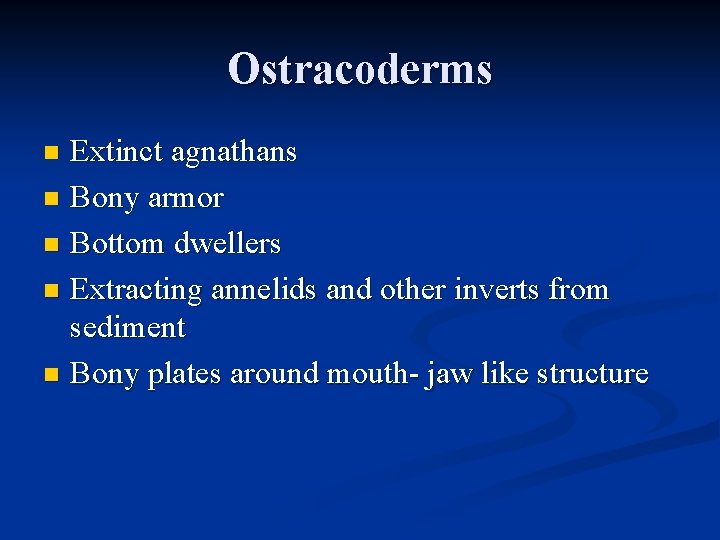 Ostracoderms

- Extinct agnathans
- Bony armor
- Bottom dwellers
- Extracting annelids and other inverts from sediment
- Bony plates around mouth- jaw like structure